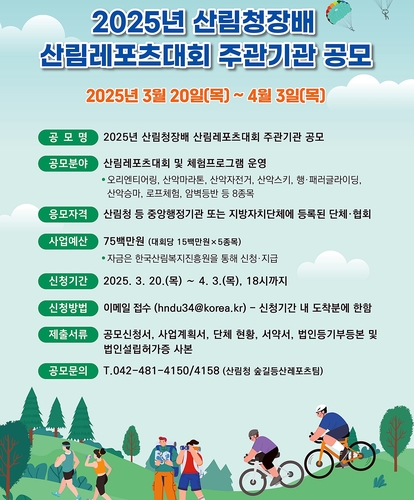 2025년 산림청장배
산림레포츠대회 주관기관 공모

2025년 3월 20일(목) ~ 4월 3일(목)

공 모 명 2025년 산림청장배 산림레포츠대회 주관기관 공모

공모분야 산림레포츠대회 및 체험프로그램 운영
• 오리엔티어링, 산악마라톤, 산악자전거, 산악스키, 행·패러글라이딩, 산악승마, 로프체험, 암벽등반 등 8종목

응모자격 산림청 등 중앙행정기관 또는 지방자치단체에 등록된 단체·협회

사업예산 75백만원 (대회당 15백만원×5종목)
• 자금은 한국산림복지진흥원을 통해 신청·지급

신청기간 2025. 3. 20.(목) ~ 4. 3.(목), 18시까지

신청방법 이메일 접수 (hndu34@korea.kr) – 신청기간 내 도착분에 한함

제출서류 공모신청서, 사업계획서, 단체 현황, 서약서, 법인등기부등본 및 법인설립허가증 사본

공모문의 T.042-481-4150/4158 (산림청 숲길등산레포츠팀)